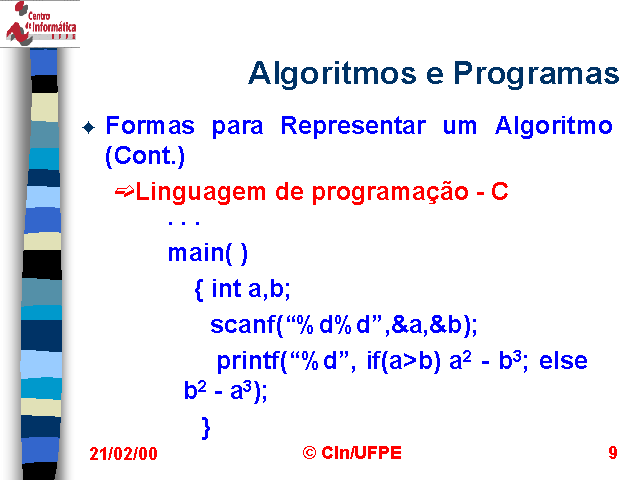 Centro de Informática UFPE

Algoritmos e Programas

Formas para Representar um Algoritmo (Cont.)

Linguagem de programação - C

. . .

main( )

{ int a,b;

scanf("%d%d",&a,&b);

printf("%d", if(a>b) $a^2$ - $b^3$; else $b^2$ - $a^3$);

}

21/02/00 © CIn/UFPE 9